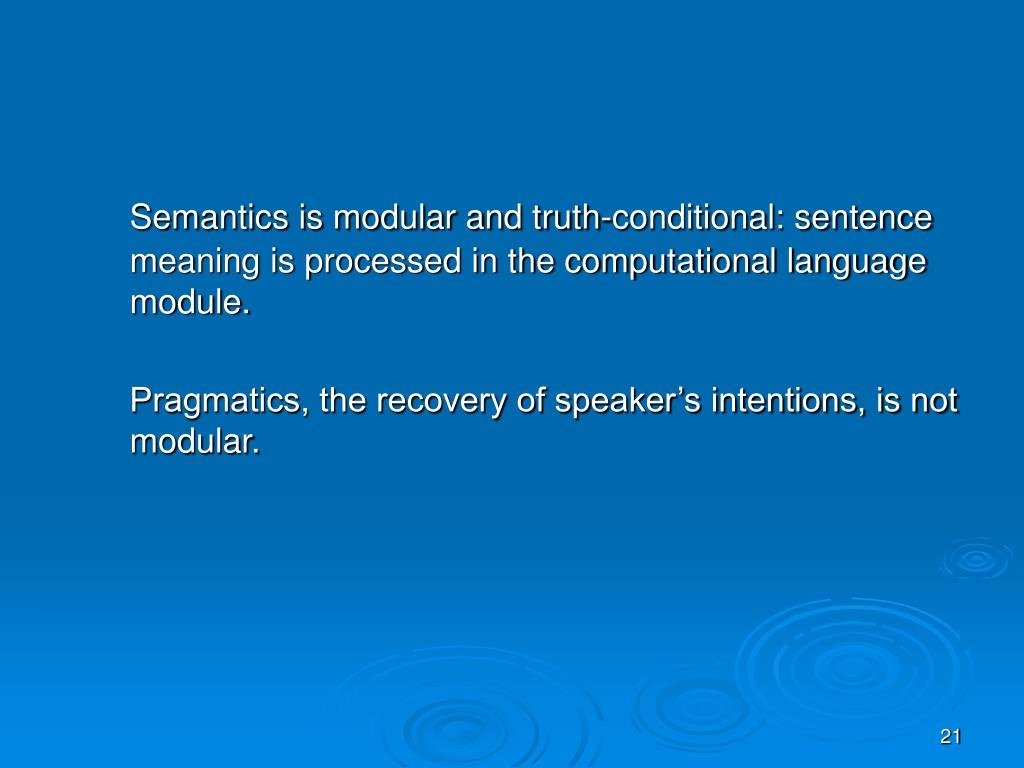 Semantics is modular and truth-conditional: sentence meaning is processed in the computational language module.

Pragmatics, the recovery of speaker’s intentions, is not modular.

21